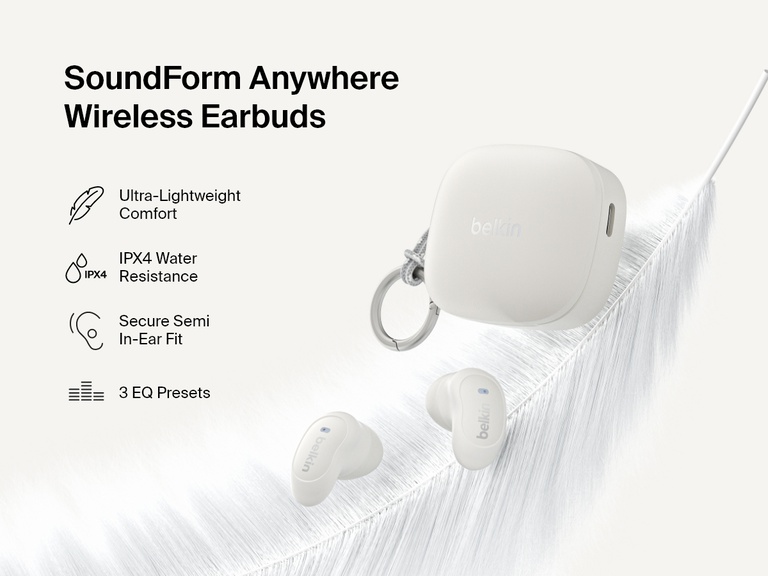 SoundForm Anywhere Wireless Earbuds

Ultra-Lightweight Comfort

IPX4

IPX4 Water Resistance

Secure Semi In-Ear Fit

3 EQ Presets

belkin

belkin

belkin